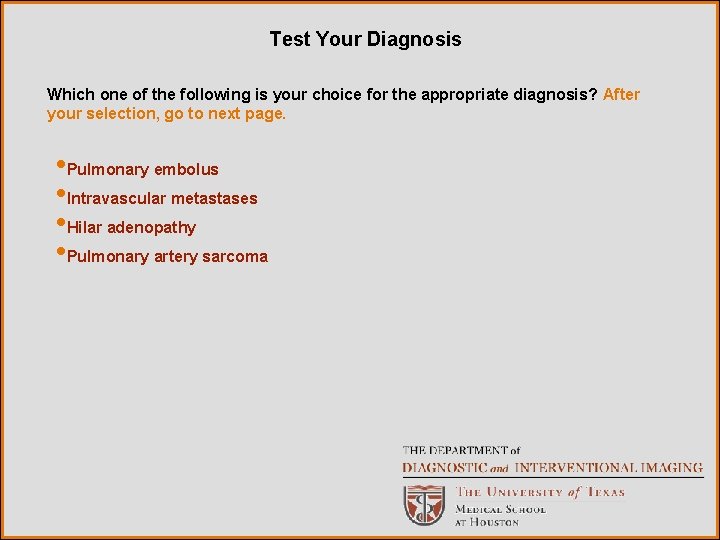 Test Your Diagnosis

Which one of the following is your choice for the appropriate diagnosis? After your selection, go to next page.

• Pulmonary embolus
• Intravascular metastases
• Hilar adenopathy
• Pulmonary artery sarcoma

THE DEPARTMENT of
DIAGNOSTIC and INTERVENTIONAL IMAGING
THE UNIVERSITY of TEXAS
MEDICAL SCHOOL
AT HOUSTON